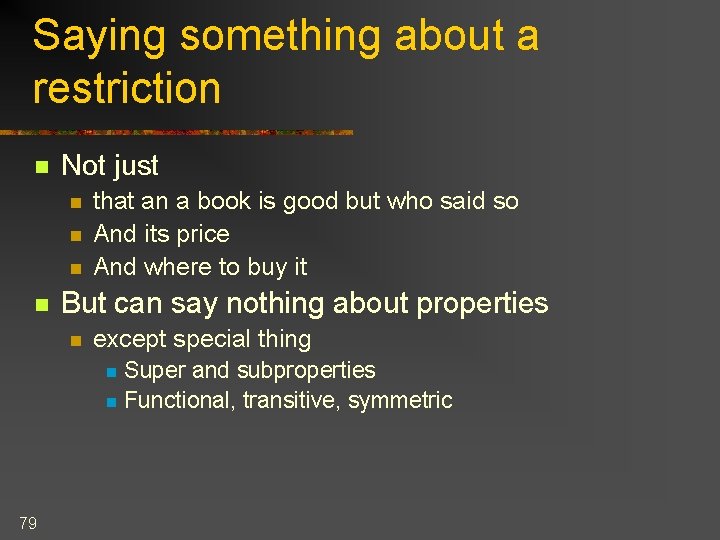 Saying something about a restriction

- Not just
  - that an a book is good but who said so
  - And its price
  - And where to buy it
- But can say nothing about properties
  - except special thing
    - Super and subproperties
    - Functional, transitive, symmetric

79